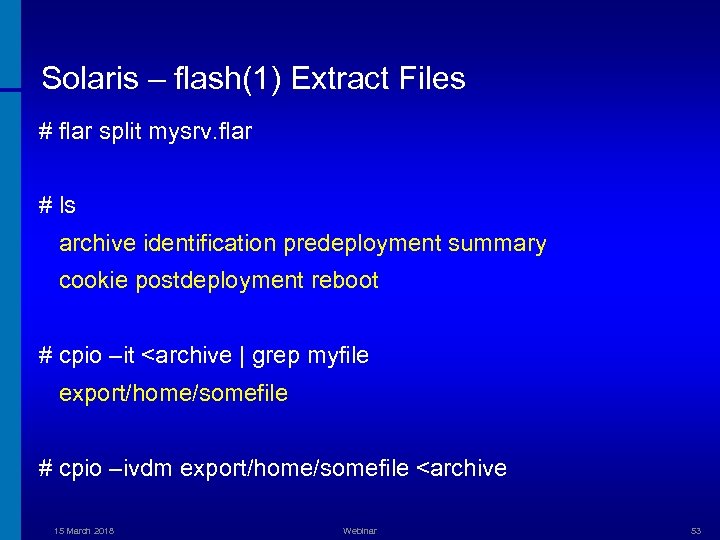 Solaris – flash(1) Extract Files

# flar split mysrv.flar

# ls
archive identification predeployment summary
cookie postdeployment reboot

# cpio –it <archive | grep myfile
export/home/somefile

# cpio –ivdm export/home/somefile <archive

15 March 2018
Webinar
53